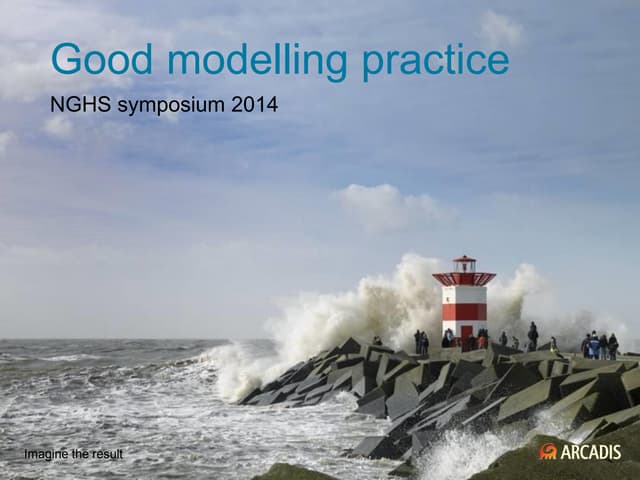 Good modelling practice

NGHS symposium 2014

Imagine the result

ARCADIS